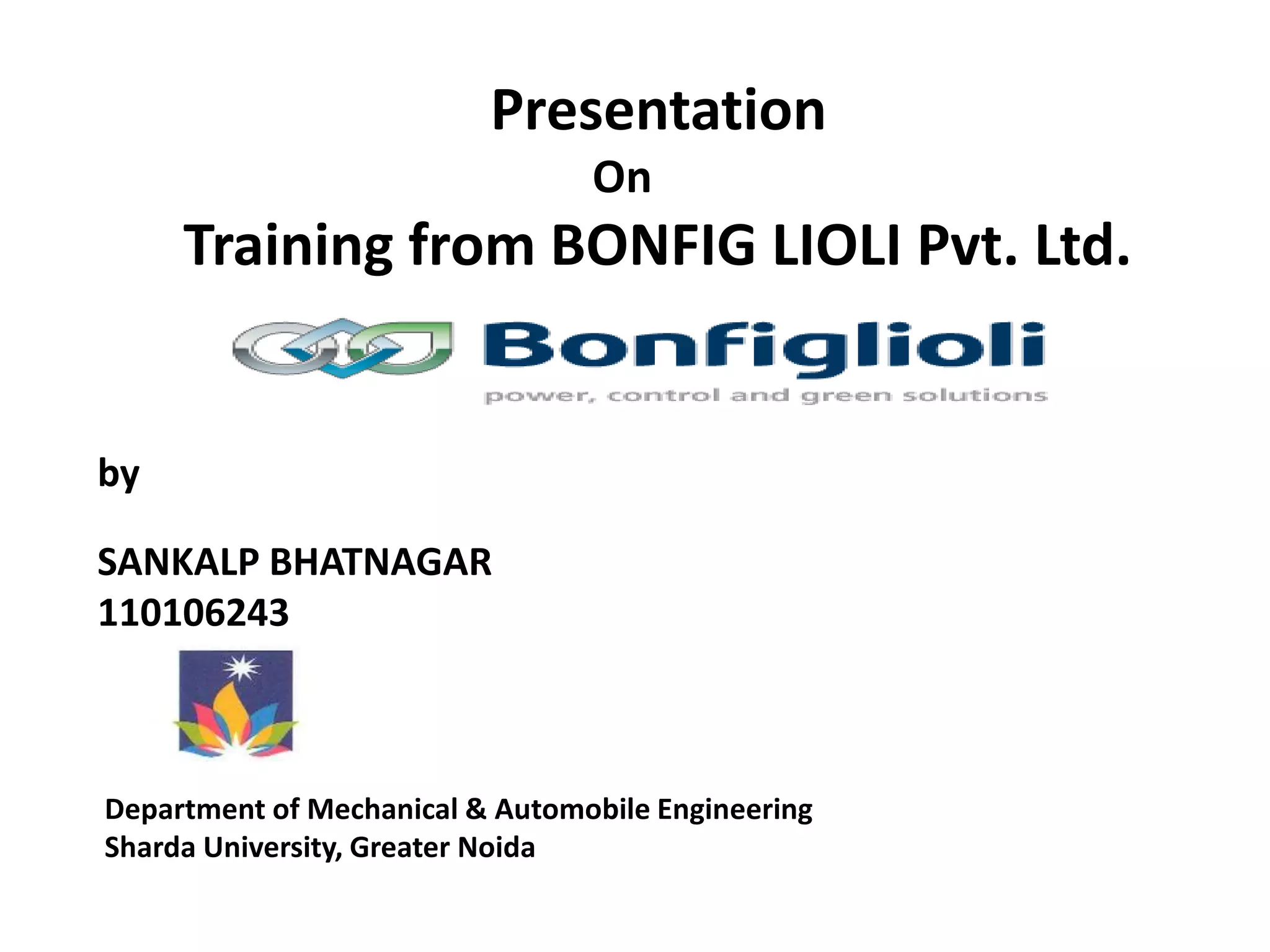 Presentation
On
Training from BONFIG LIOLI Pvt. Ltd.

Bonfiglioli
power, control and green solutions

by

SANKALP BHATNAGAR
110106243

Department of Mechanical & Automobile Engineering
Sharda University, Greater Noida